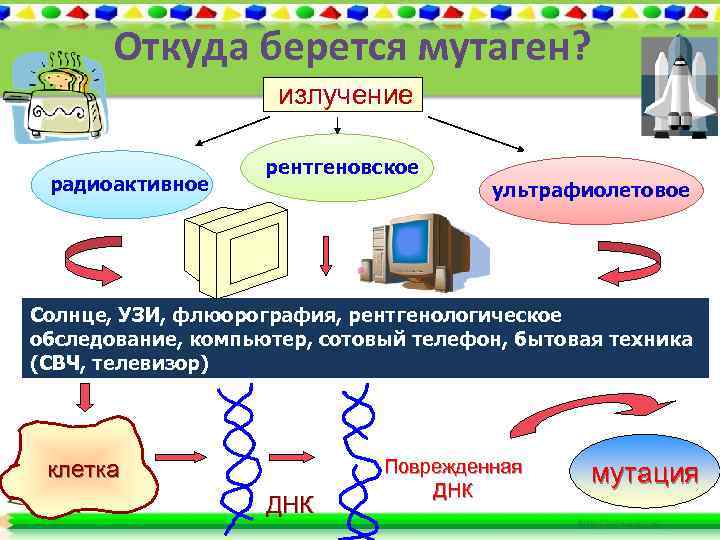 Откуда берется мутаген?

излучение

радиоактивное

рентгеновское

ультрафиолетовое

Солнце, УЗИ, флюорография, рентгенологическое обследование, компьютер, сотовый телефон, бытовая техника (СВЧ, телевизор)

клетка

ДНК

Поврежденная ДНК

мутация